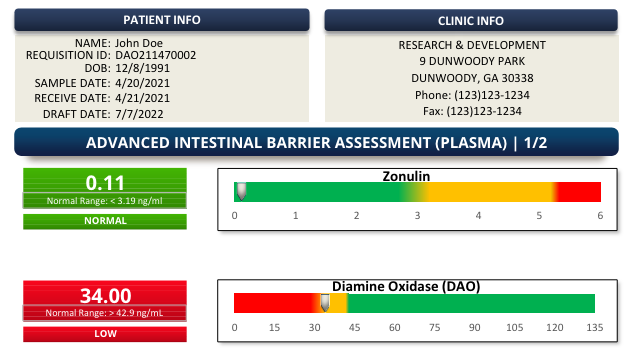 PATIENT INFO

NAME: John Doe
REQUISITION ID: DAO211470002
DOB: 12/8/1991
SAMPLE DATE: 4/20/2021
RECEIVE DATE: 4/21/2021
DRAFT DATE: 7/7/2022

CLINIC INFO

RESEARCH & DEVELOPMENT
9 DUNWOODY PARK
DUNWOODY, GA 30338
Phone: (123)123-1234
Fax: (123)123-1234

ADVANCED INTESTINAL BARRIER ASSESSMENT (PLASMA) | 1/2

0.11
Normal Range: < 3.19 ng/ml
NORMAL

Zonulin
0 1 2 3 4 5 6

34.00
Normal Range: > 42.9 ng/mL
LOW

Diamine Oxidase (DAO)
0 15 30 45 60 75 90 105 120 135